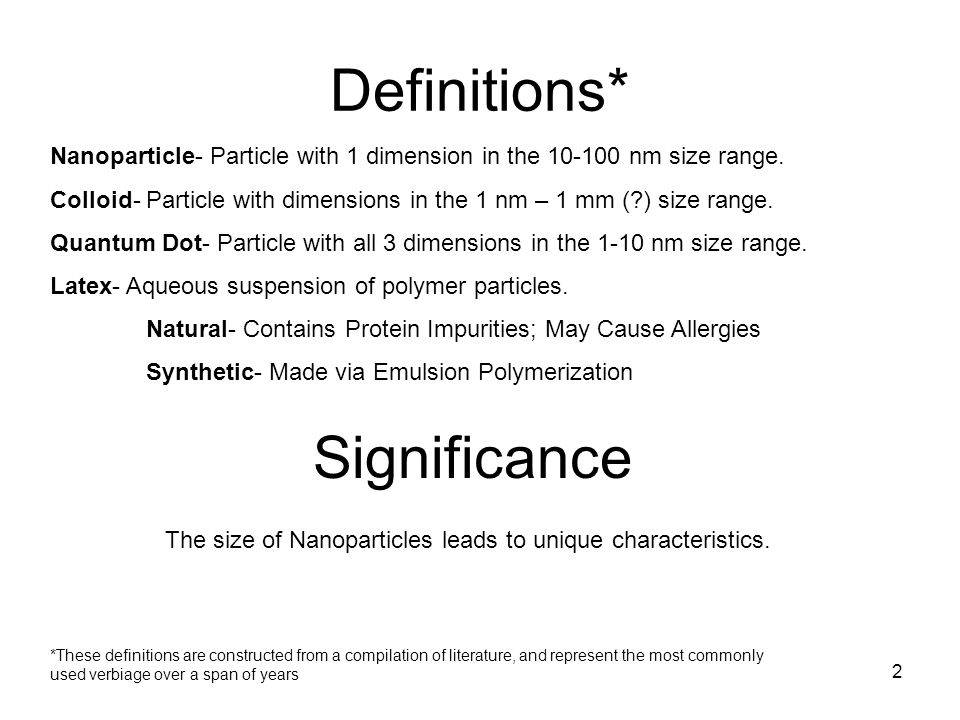 Definitions*

Nanoparticle- Particle with 1 dimension in the 10-100 nm size range.

Colloid- Particle with dimensions in the 1 nm – 1 mm (?) size range.

Quantum Dot- Particle with all 3 dimensions in the 1-10 nm size range.

Latex- Aqueous suspension of polymer particles.

Natural- Contains Protein Impurities; May Cause Allergies

Synthetic- Made via Emulsion Polymerization

Significance

The size of Nanoparticles leads to unique characteristics.

*These definitions are constructed from a compilation of literature, and represent the most commonly used verbiage over a span of years

2